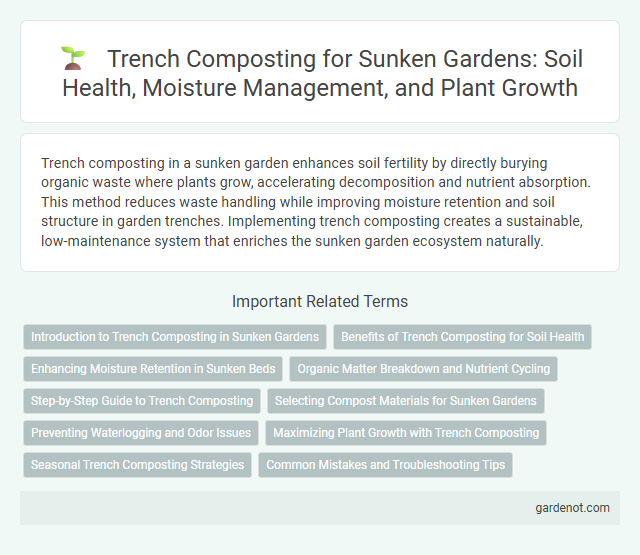 Trench Composting for Sunken Gardens: Soil Health, Moisture Management, and Plant Growth

Trench composting in a sunken garden enhances soil fertility by directly burying organic waste where plants grow, accelerating decomposition and nutrient absorption. This method reduces waste handling while improving moisture retention and soil structure in garden trenches. Implementing trench composting creates a sustainable, low-maintenance system that enriches the sunken garden ecosystem naturally.

Important Related Terms

Introduction to Trench Composting in Sunken Gardens

Benefits of Trench Composting for Soil Health

Enhancing Moisture Retention in Sunken Beds

Organic Matter Breakdown and Nutrient Cycling

Step-by-Step Guide to Trench Composting

Selecting Compost Materials for Sunken Gardens

Preventing Waterlogging and Odor Issues

Maximizing Plant Growth with Trench Composting

Seasonal Trench Composting Strategies

Common Mistakes and Troubleshooting Tips

gardenot.com